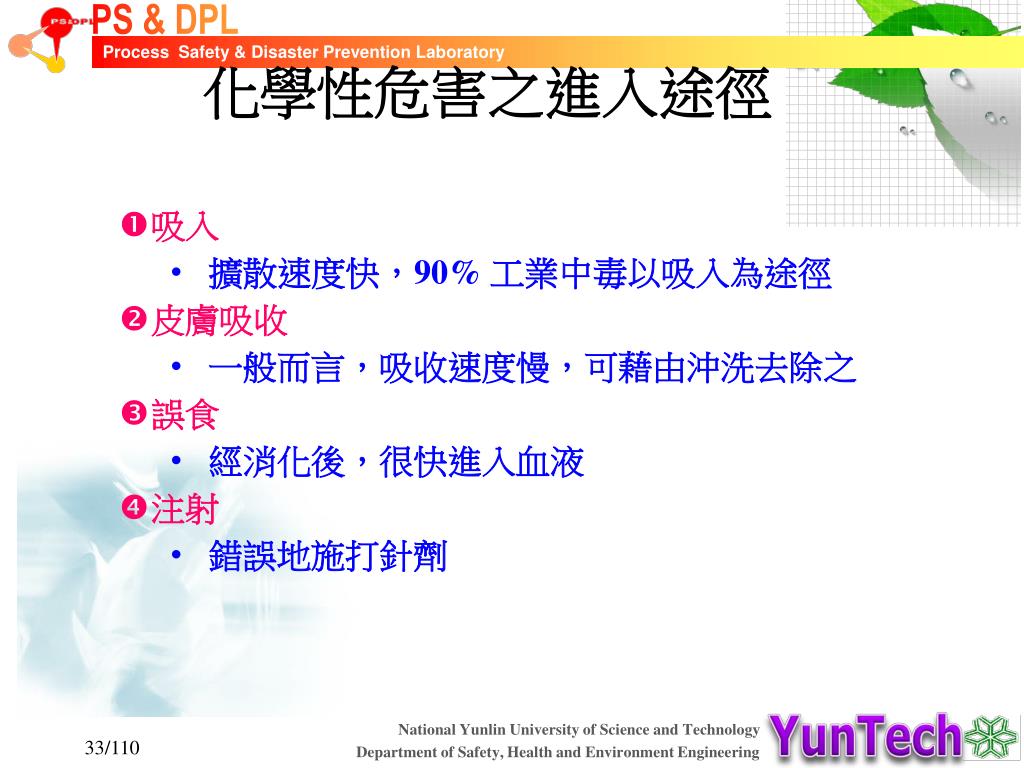 PS&DPL PS & DPL
Process Safety & Disaster Prevention Laboratory

化學性危害之進入途徑

❶吸入
• 擴散速度快，90% 工業中毒以吸入為途徑
❷皮膚吸收
• 一般而言，吸收速度慢，可藉由沖洗去除之
❸誤食
• 經消化後，很快進入血液
❹注射
• 錯誤地施打針劑

33/110

National Yunlin University of Science and Technology
Department of Safety, Health and Environment Engineering

YunTech